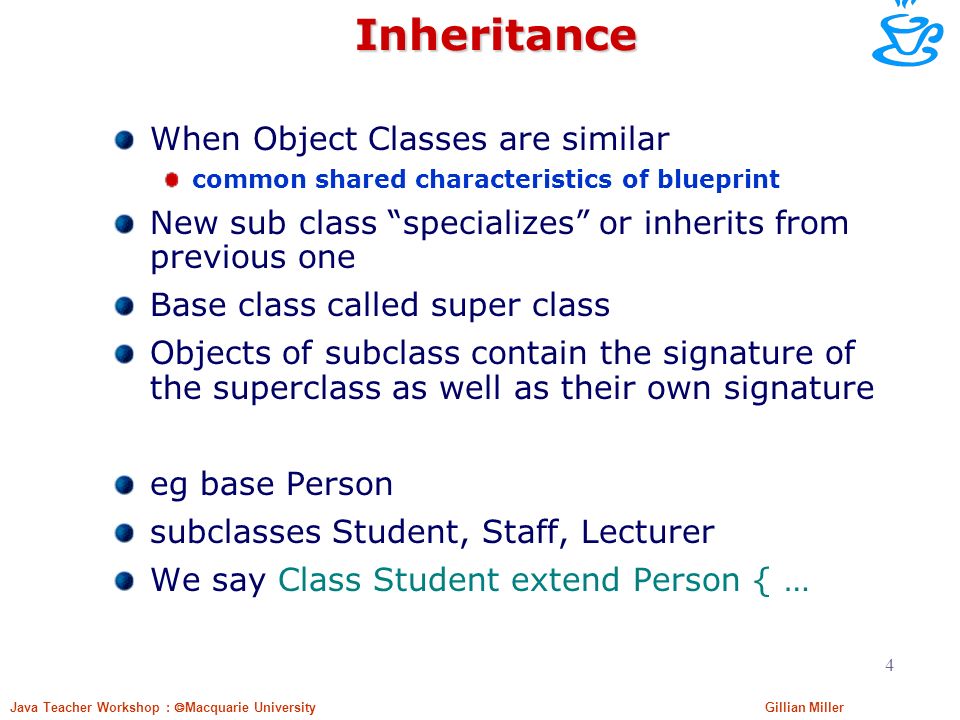 Inheritance

When Object Classes are similar

common shared characteristics of blueprint

New sub class “specializes” or inherits from previous one

Base class called super class

Objects of subclass contain the signature of the superclass as well as their own signature

eg base Person

subclasses Student, Staff, Lecturer

We say Class Student extend Person { …

4

Java Teacher Workshop : ©Macquarie University

Gillian Miller